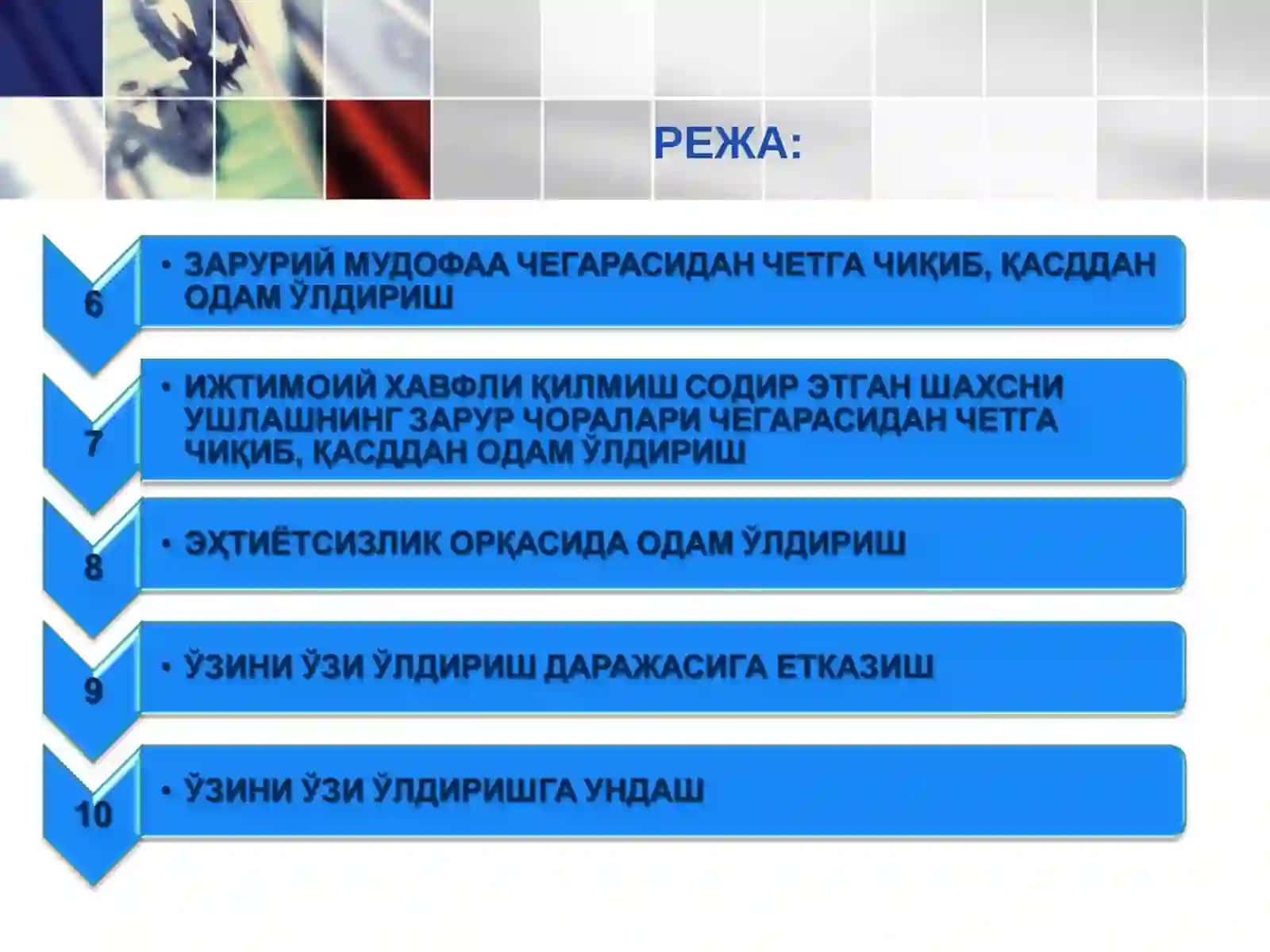 РЕЖА:

6

• ЗАРУРИЙ МУДОФАА ЧЕГАРАСИДАН ЧЕТГА ЧИҚИБ, ҚАСДДАН ОДАМ ЎЛДИРИШ

7

• ИЖТИМОИЙ ХАВФЛИ ҚИЛМИШ СОДИР ЭТГАН ШАХСНИ УШЛАШНИНГ ЗАРУР ЧОРАЛАРИ ЧЕГАРАСИДАН ЧЕТГА ЧИҚИБ, ҚАСДДАН ОДАМ ЎЛДИРИШ

8

• ЭҲТИЁТСИЗЛИК ОРҚАСИДА ОДАМ ЎЛДИРИШ

9

• ЎЗИНИ ЎЗИ ЎЛДИРИШ ДАРАЖАСИГА ЕТКАЗИШ

10

• ЎЗИНИ ЎЗИ ЎЛДИРИШГА УНДАШ